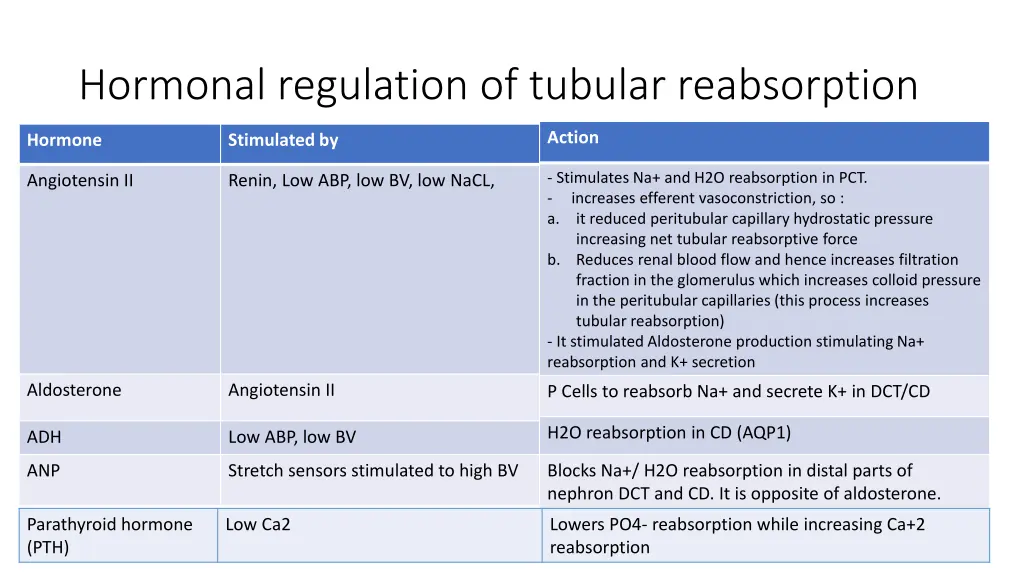 Hormonal regulation of tubular reabsorption

| Hormone | Stimulated by | Action |
|---|---|---|
| Angiotensin II | Renin, Low ABP, low BV, low NaCL, | - Stimulates Na+ and H2O reabsorption in PCT. - increases efferent vasoconstriction, so : a. it reduced peritubular capillary hydrostatic pressure increasing net tubular reabsorptive force b. Reduces renal blood flow and hence increases filtration fraction in the glomerulus which increases colloid pressure in the peritubular capillaries (this process increases tubular reabsorption) - It stimulated Aldosterone production stimulating Na+ reabsorption and K+ secretion |
| Aldosterone | Angiotensin II | P Cells to reabsorb Na+ and secrete K+ in DCT/CD |
| ADH | Low ABP, low BV | H2O reabsorption in CD (AQP1) |
| ANP | Stretch sensors stimulated to high BV | Blocks Na+/ H2O reabsorption in distal parts of nephron DCT and CD. It is opposite of aldosterone. |
| Parathyroid hormone (PTH) | Low Ca2 | Lowers PO4- reabsorption while increasing Ca+2 reabsorption |